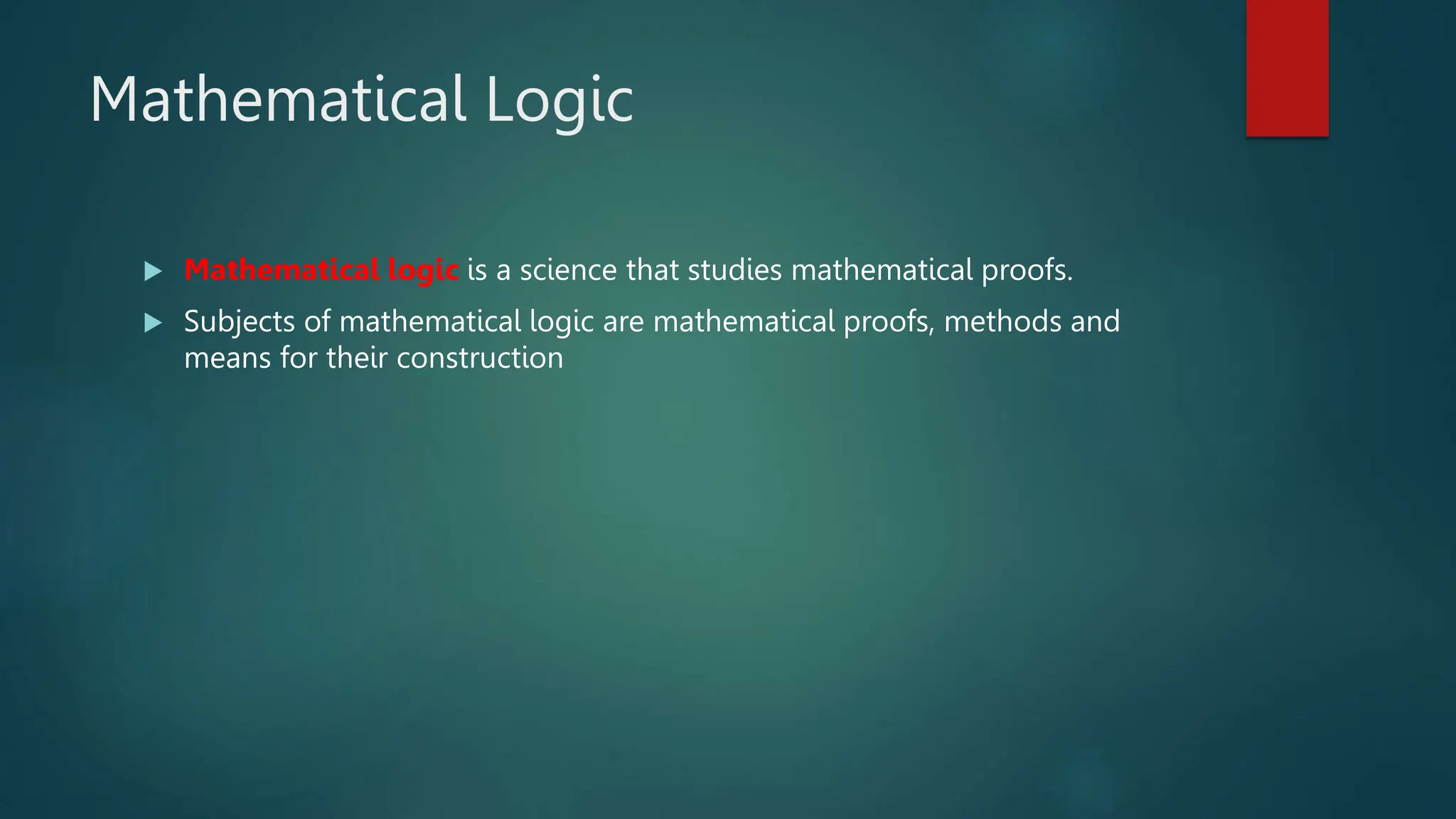 Mathematical Logic

Mathematical logic is a science that studies mathematical proofs.

Subjects of mathematical logic are mathematical proofs, methods and means for their construction